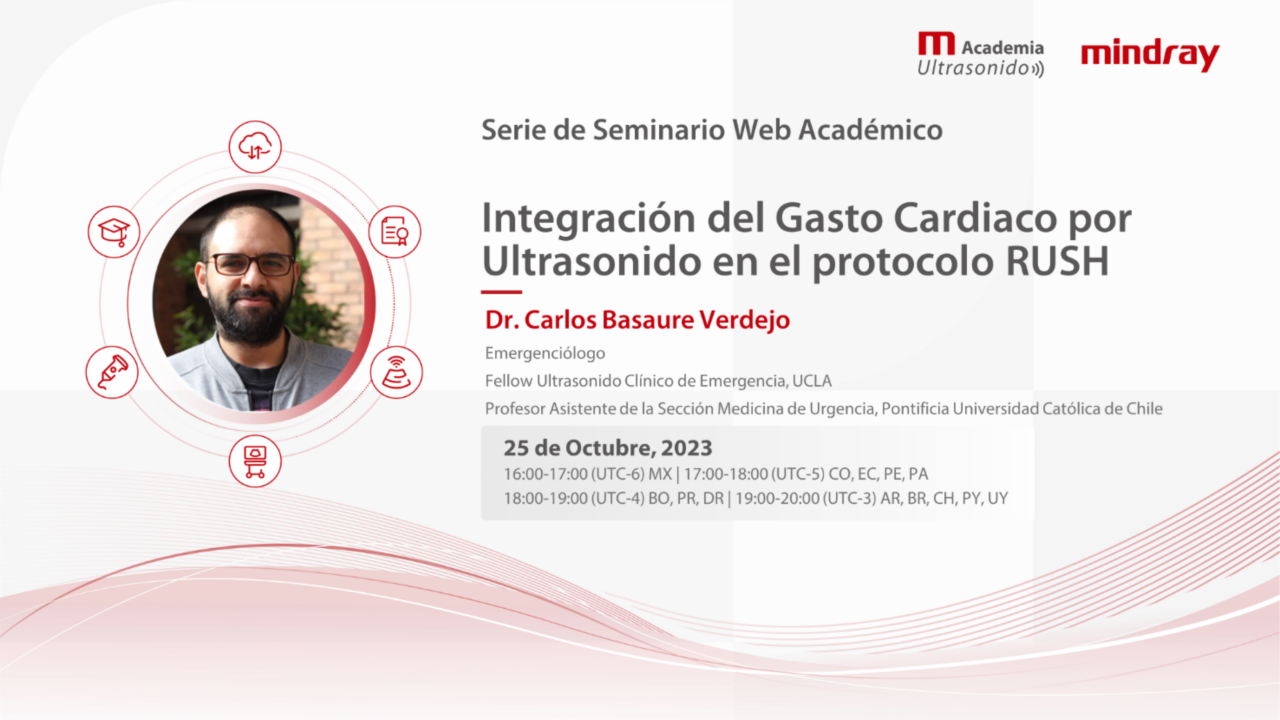 Academia Ultrasonido

mindray

Serie de Seminario Web Académico

Integración del Gasto Cardiaco por Ultrasonido en el protocolo RUSH

Dr. Carlos Basaure Verdejo

Emergenciólogo

Fellow Ultrasonido Clínico de Emergencia, UCLA

Profesor Asistente de la Sección Medicina de Urgencia, Pontificia Universidad Católica de Chile

25 de Octubre, 2023

16:00-17:00 (UTC-6) MX | 17:00-18:00 (UTC-5) CO, EC, PE, PA

18:00-19:00 (UTC-4) BO, PR, DR | 19:00-20:00 (UTC-3) AR, BR, CH, PY, UY